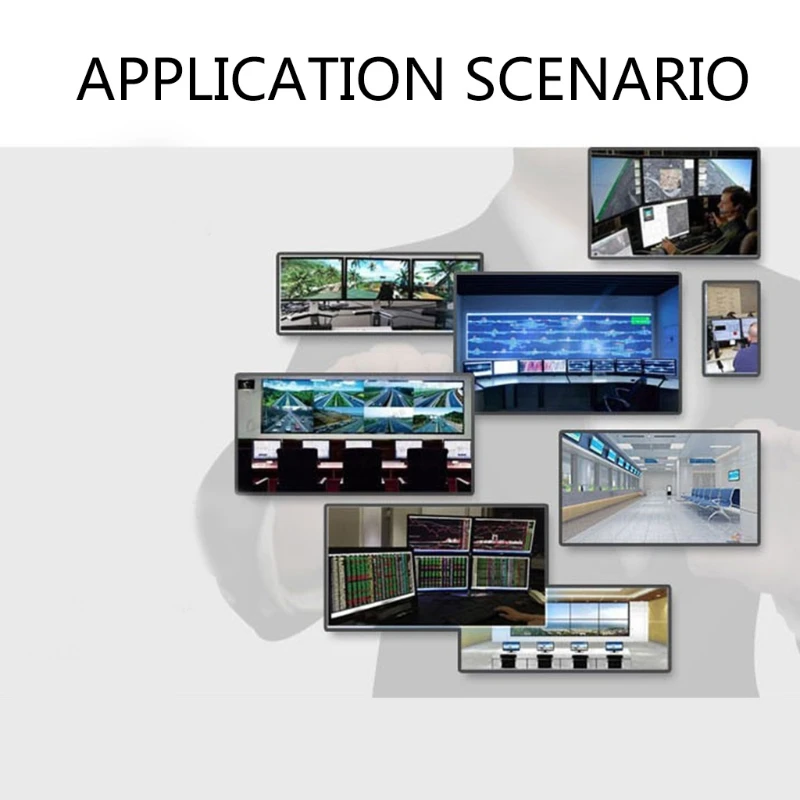 APPLICATION SCENARIO